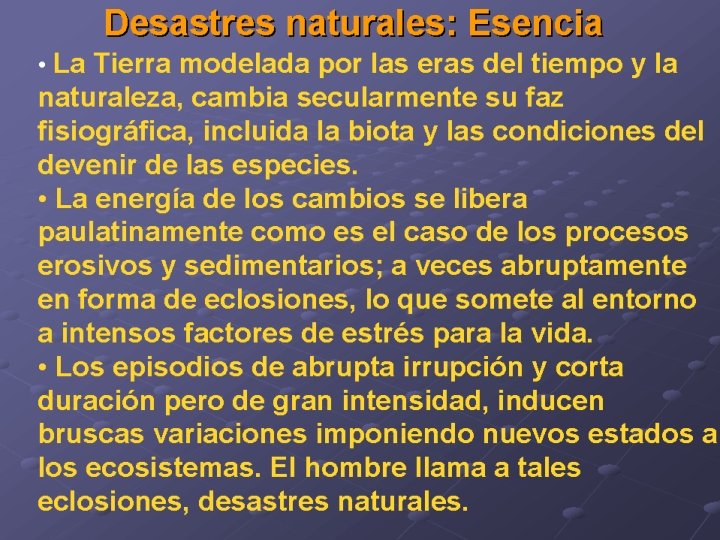 Desastres naturales: Esencia

• La Tierra modelada por las eras del tiempo y la naturaleza, cambia secularmente su faz fisiográfica, incluida la biota y las condiciones del devenir de las especies.

• La energía de los cambios se libera paulatinamente como es el caso de los procesos erosivos y sedimentarios; a veces abruptamente en forma de eclosiones, lo que somete al entorno a intensos factores de estrés para la vida.

• Los episodios de abrupta irrupción y corta duración pero de gran intensidad, inducen bruscas variaciones imponiendo nuevos estados a los ecosistemas. El hombre llama a tales eclosiones, desastres naturales.